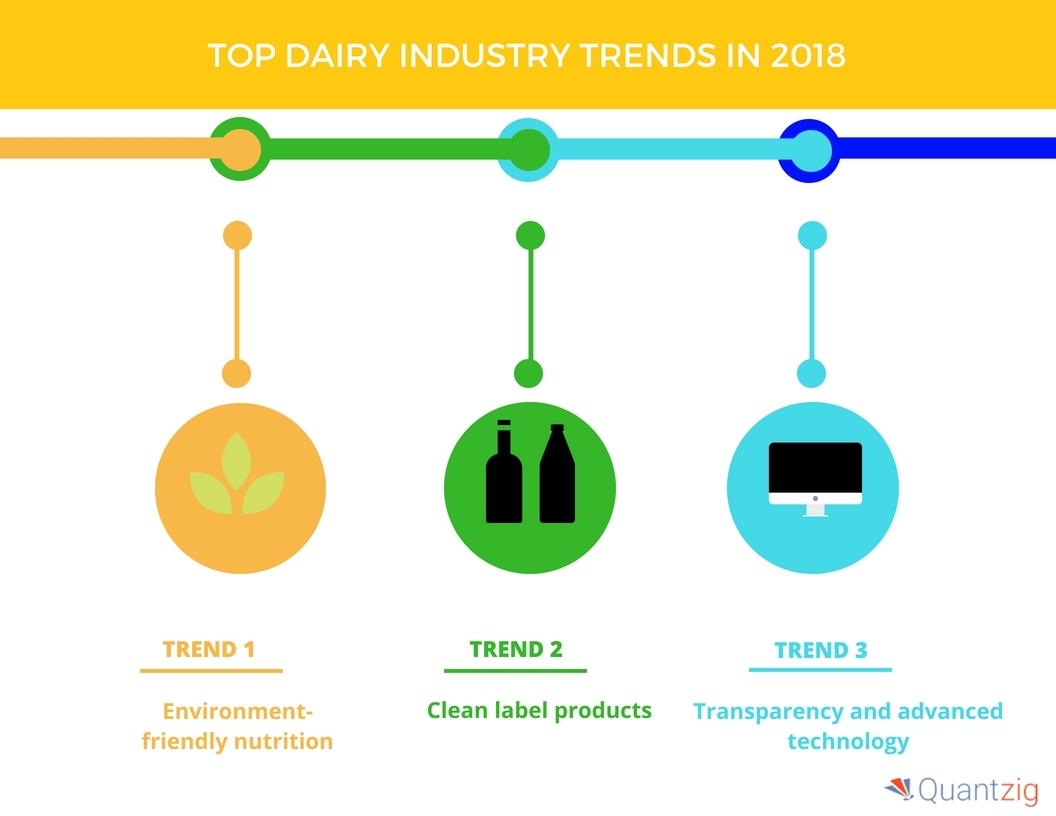 TOP DAIRY INDUSTRY TRENDS IN 2018

TREND 1

Environment-friendly nutrition

TREND 2

Clean label products

TREND 3

Transparency and advanced technology

Quantzig